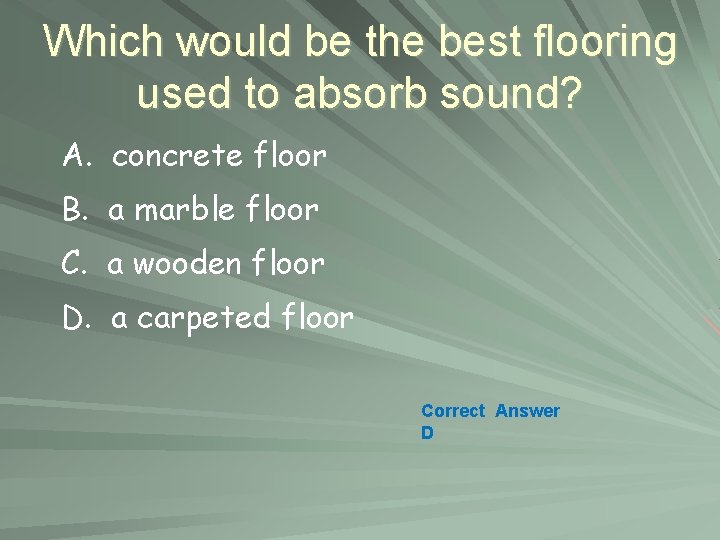 Which would be the best flooring used to absorb sound?

A. concrete floor

B. a marble floor

C. a wooden floor

D. a carpeted floor

Correct Answer
D